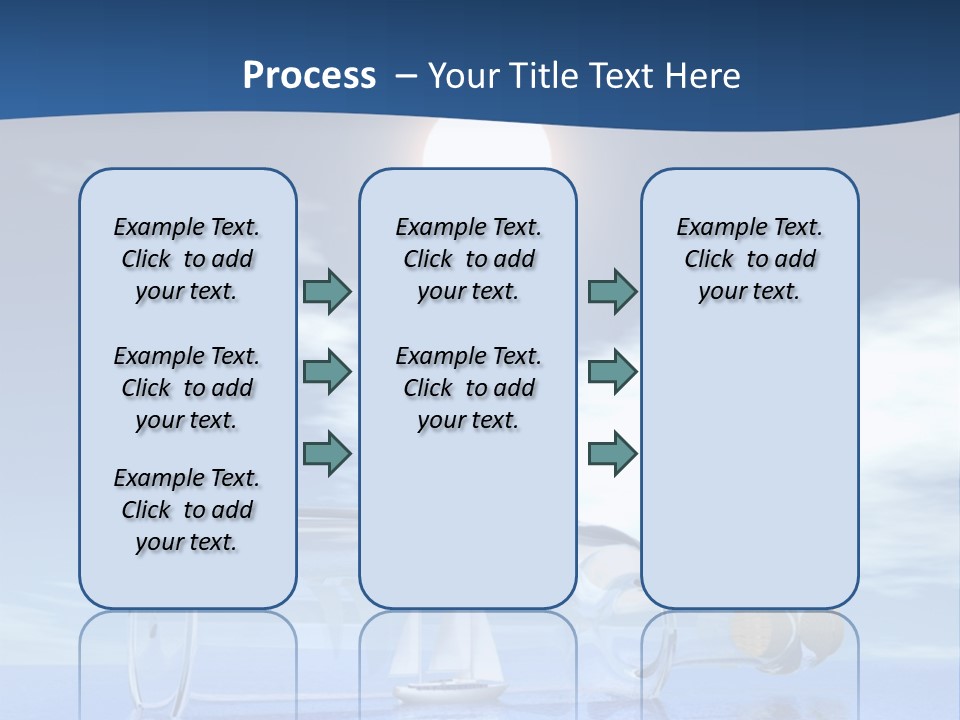 Process – Your Title Text Here

Example Text. Click to add your text.

Example Text. Click to add your text.

Example Text. Click to add your text.

Example Text. Click to add your text.

Example Text. Click to add your text.

Example Text. Click to add your text.